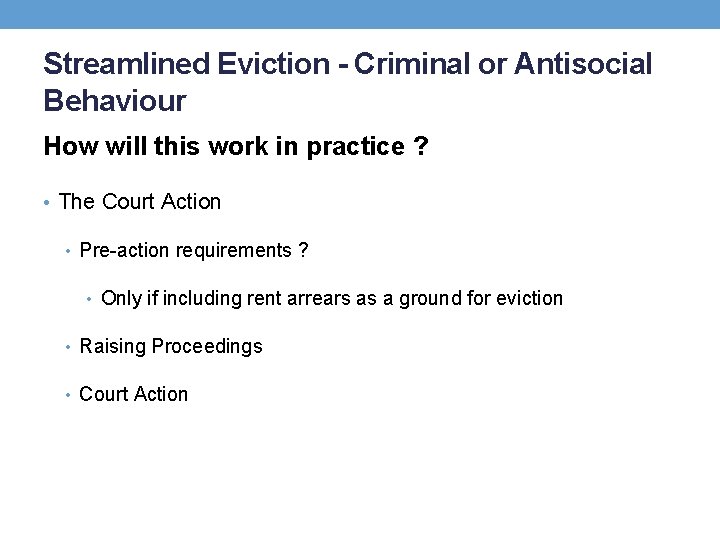 Streamlined Eviction - Criminal or Antisocial Behaviour

How will this work in practice ?

• The Court Action

• Pre-action requirements ?

• Only if including rent arrears as a ground for eviction

• Raising Proceedings

• Court Action